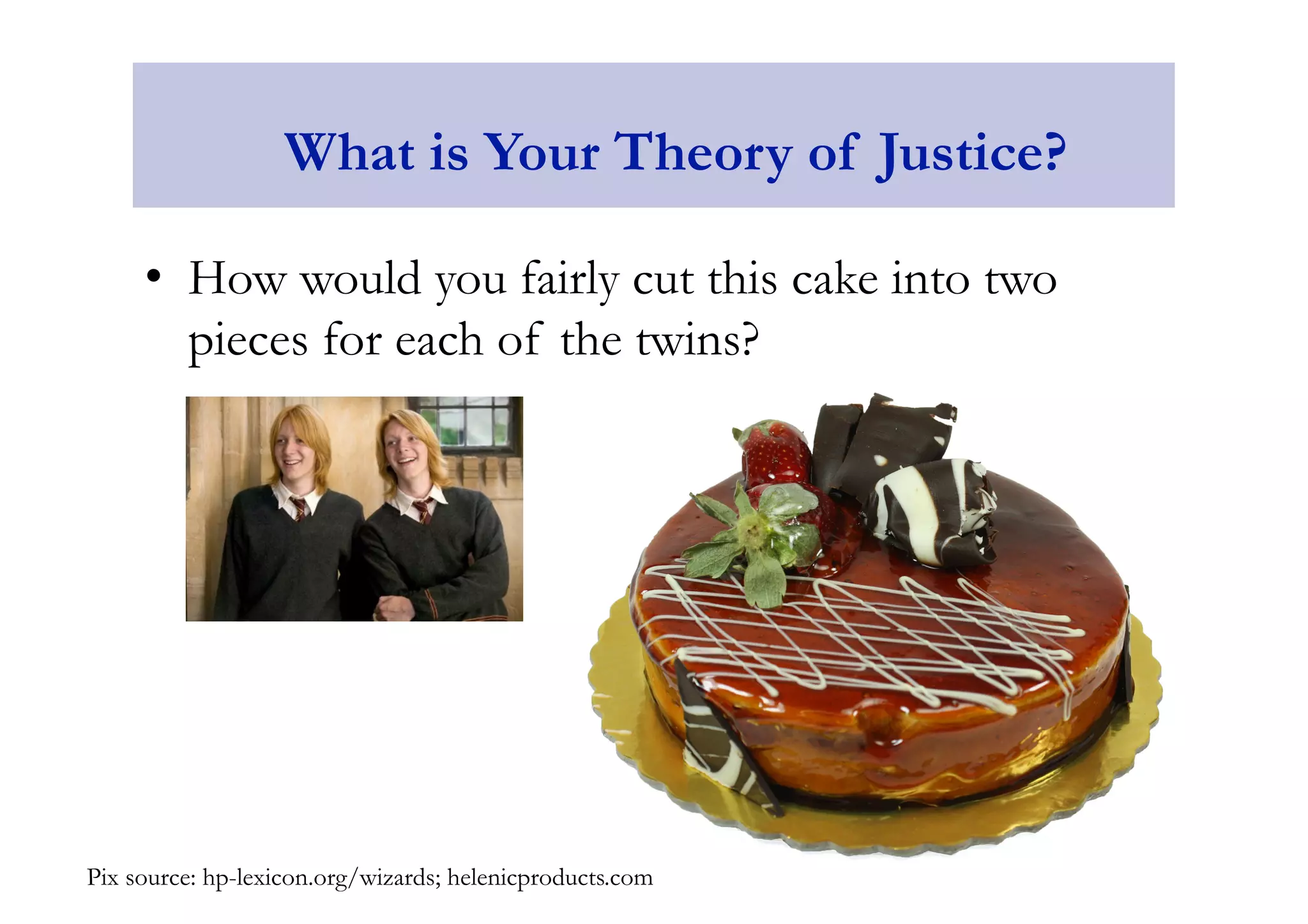 What is Your Theory of Justice?

• How would you fairly cut this cake into two pieces for each of the twins?

Pix source: hp-lexicon.org/wizards; helenicproducts.com